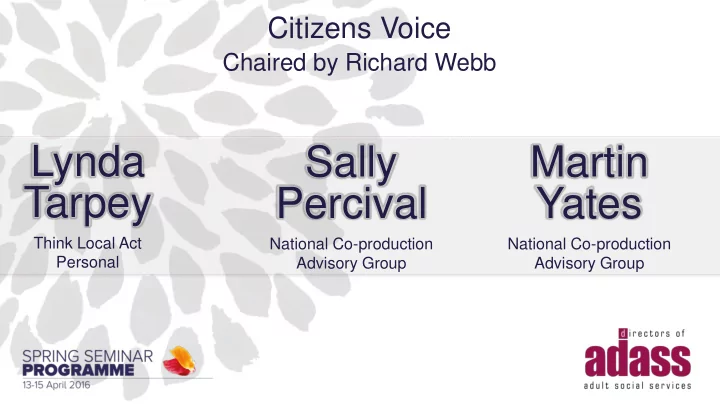 Citizens Voice
Chaired by Richard Webb

Lynda Tarpey
Think Local Act Personal

Sally Percival
National Co-production Advisory Group

Martin Yates
National Co-production Advisory Group

SPRING SEMINAR PROGRAMME
13-15 April 2016

directors of
adass
adult social services